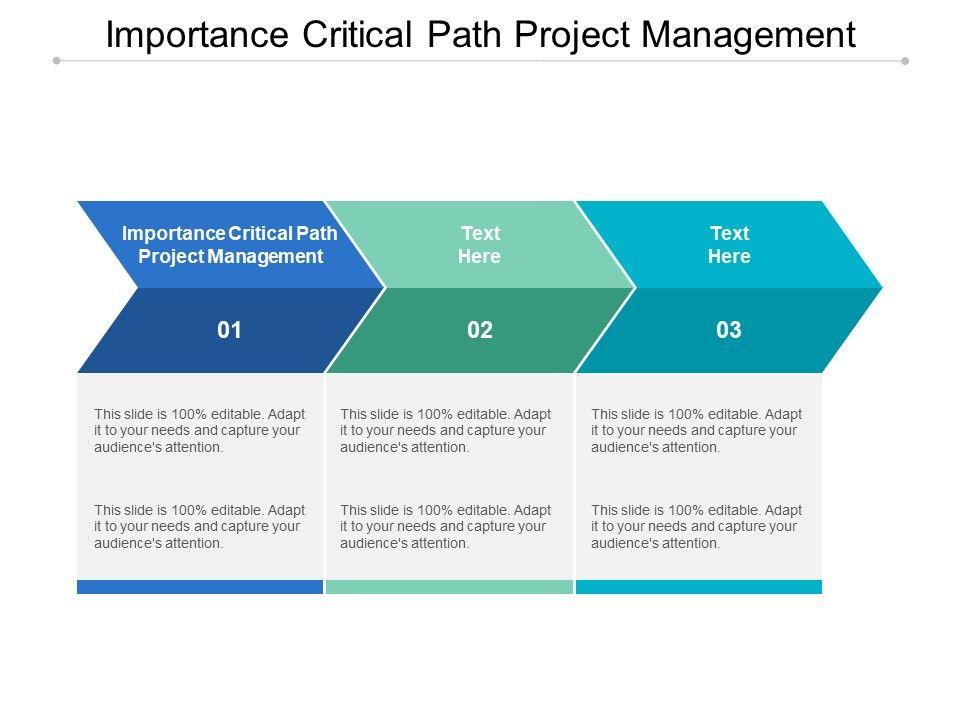 Importance Critical Path Project Management

Importance Critical Path Project Management

01

This slide is 100% editable. Adapt it to your needs and capture your audience's attention.

This slide is 100% editable. Adapt it to your needs and capture your audience's attention.

Text Here

02

This slide is 100% editable. Adapt it to your needs and capture your audience's attention.

This slide is 100% editable. Adapt it to your needs and capture your audience's attention.

Text Here

03

This slide is 100% editable. Adapt it to your needs and capture your audience's attention.

This slide is 100% editable. Adapt it to your needs and capture your audience's attention.